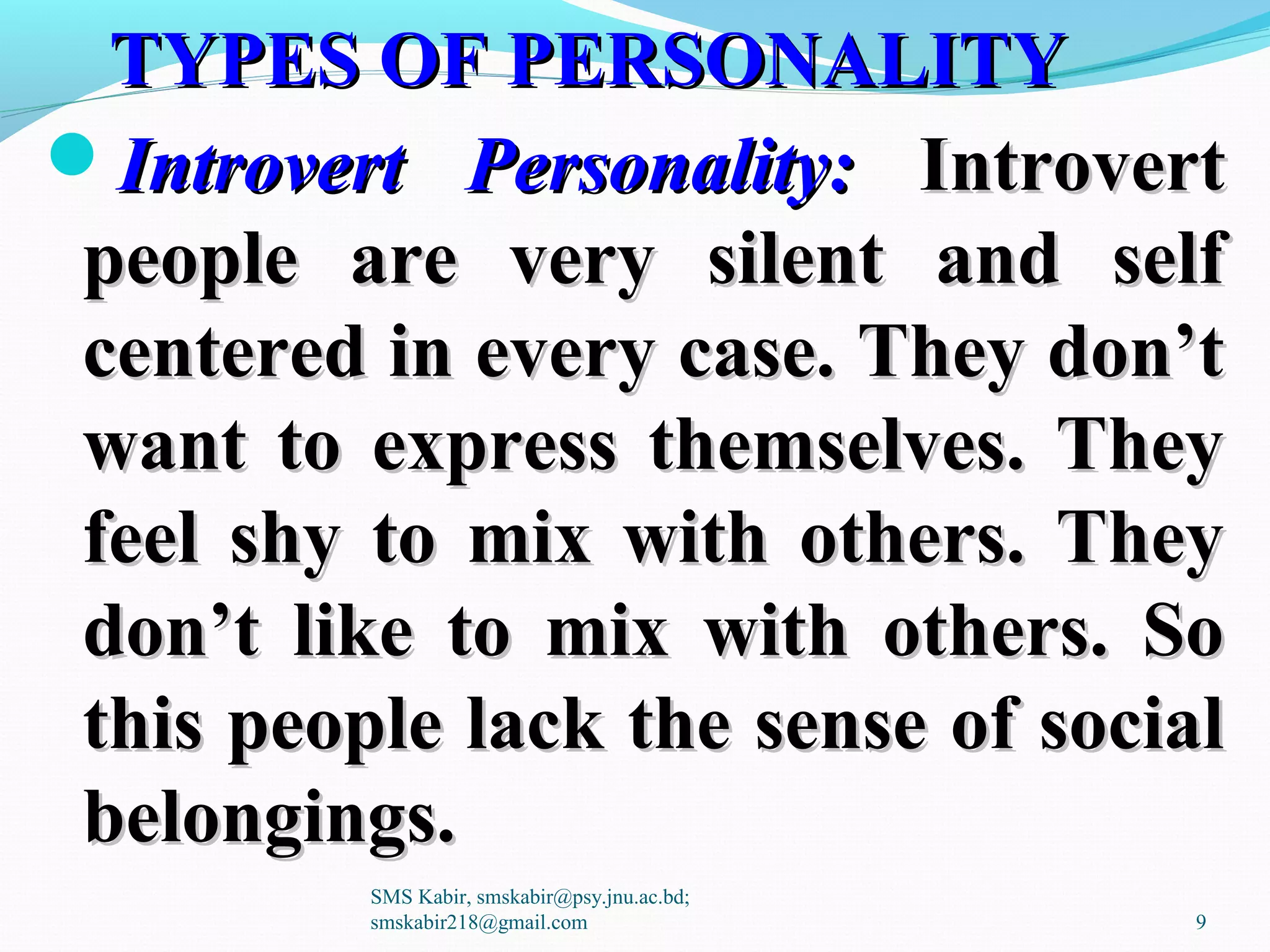 TYPES OF PERSONALITY

Introvert Personality: Introvert people are very silent and self centered in every case. They don’t want to express themselves. They feel shy to mix with others. They don’t like to mix with others. So this people lack the sense of social belongings.

SMS Kabir, smskabir@psy.jnu.ac.bd; smskabir218@gmail.com

9